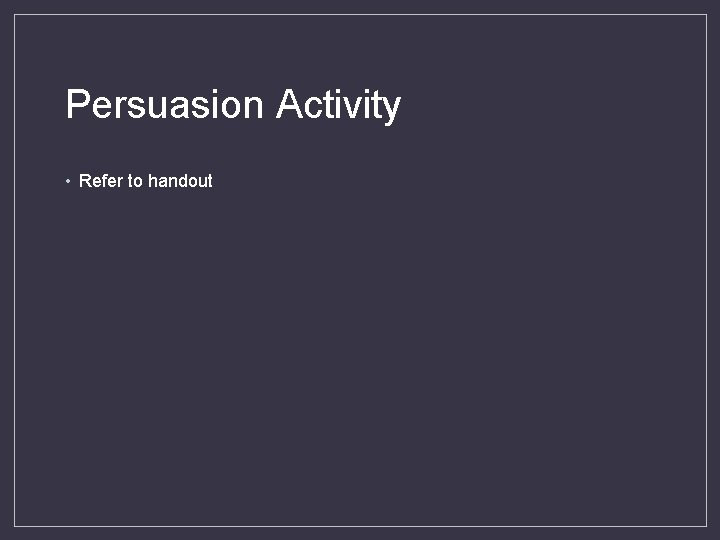 Persuasion Activity

• Refer to handout